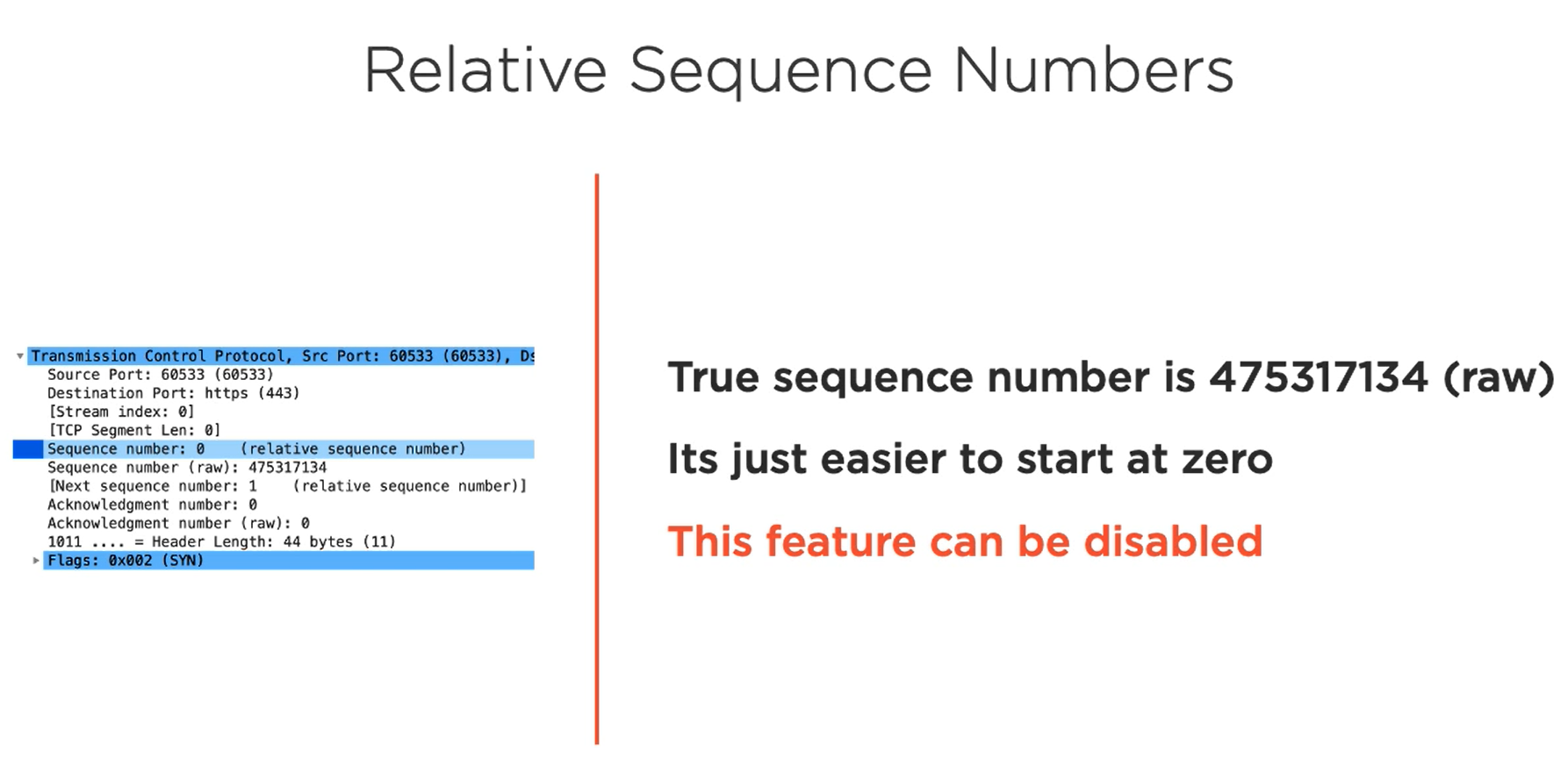 Relative Sequence Numbers

Transmission Control Protocol, Src Port: 60533 (60533), Ds
Source Port: 60533 (60533)
Destination Port: https (443)
[Stream index: 0]
[TCP Segment Len: 0]
Sequence number: 0 (relative sequence number)
Sequence number (raw): 475317134
[Next sequence number: 1 (relative sequence number)]
Acknowledgment number: 0
Acknowledgment number (raw): 0
1011 .... = Header Length: 44 bytes (11)
Flags: 0x002 (SYN)

True sequence number is 475317134 (raw)

Its just easier to start at zero

This feature can be disabled